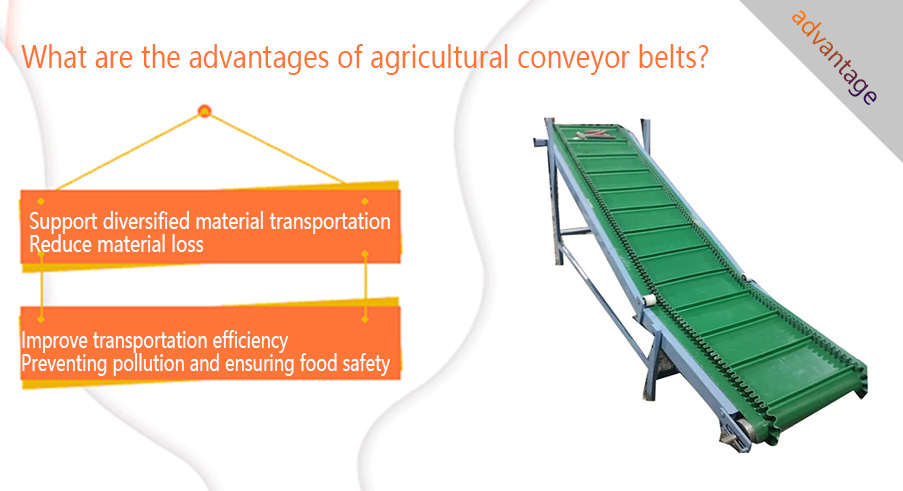 What are the advantages of agricultural conveyor belts?

advantage

Support diversified material transportation
Reduce material loss

Improve transportation efficiency
Preventing pollution and ensuring food safety